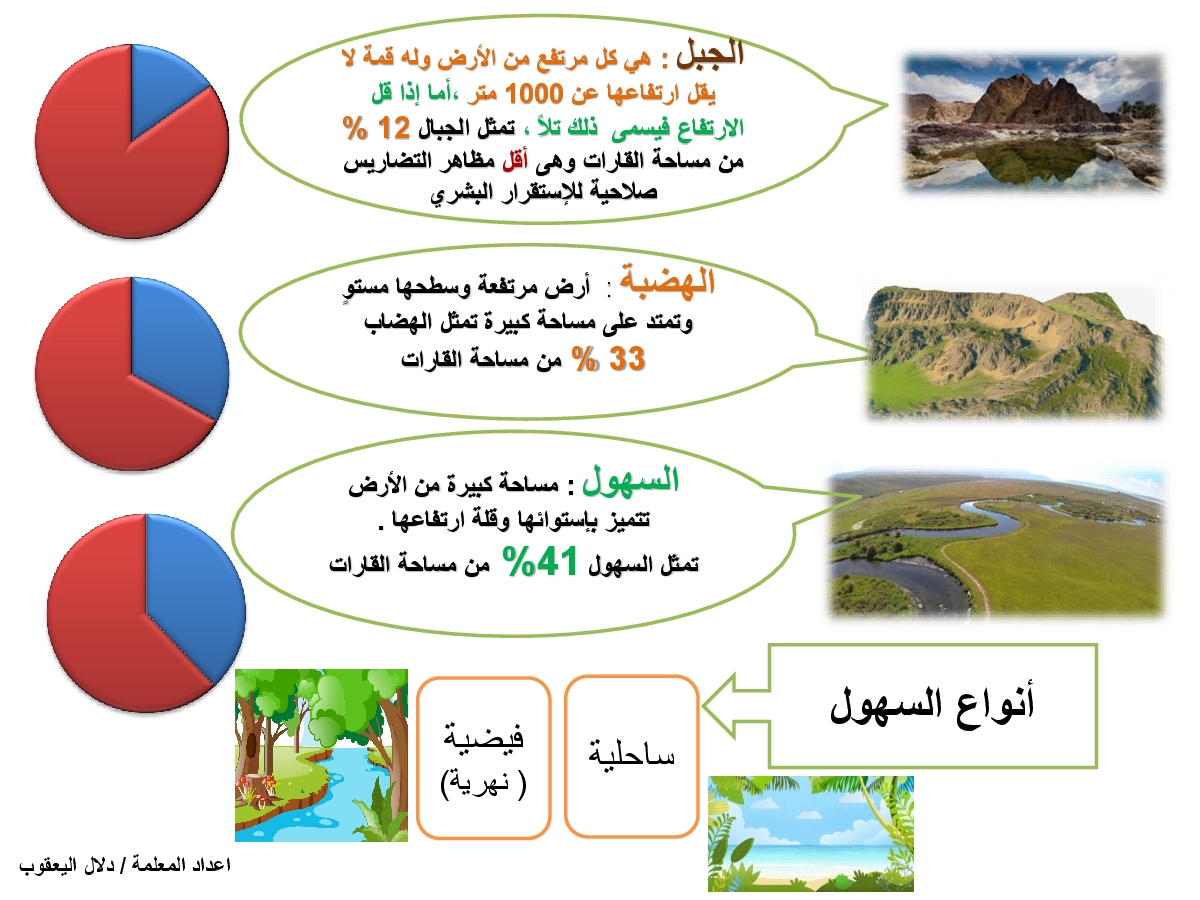 الجبل : هي كل مرتفع من الأرض وله قمة لا يقل ارتفاعها عن 1000 متر ،أما إذا قل الارتفاع فيسمى ذلك تلاً ، تمثل الجبال 12 % من مساحة القارات وهى أقل مظاهر التضاريس صلاحية للإستقرار البشري

الهضبة : أرض مرتفعة وسطحها مستوٍ وتمتد على مساحة كبيرة تمثل الهضاب 33 % من مساحة القارات

السهول : مساحة كبيرة من الأرض تتميز بإستوائها وقلة ارتفاعها .
تمثل السهول 41% من مساحة القارات

أنواع السهول

ساحلية

فيضية ( نهرية)

اعداد المعلمة / دلال اليعقوب